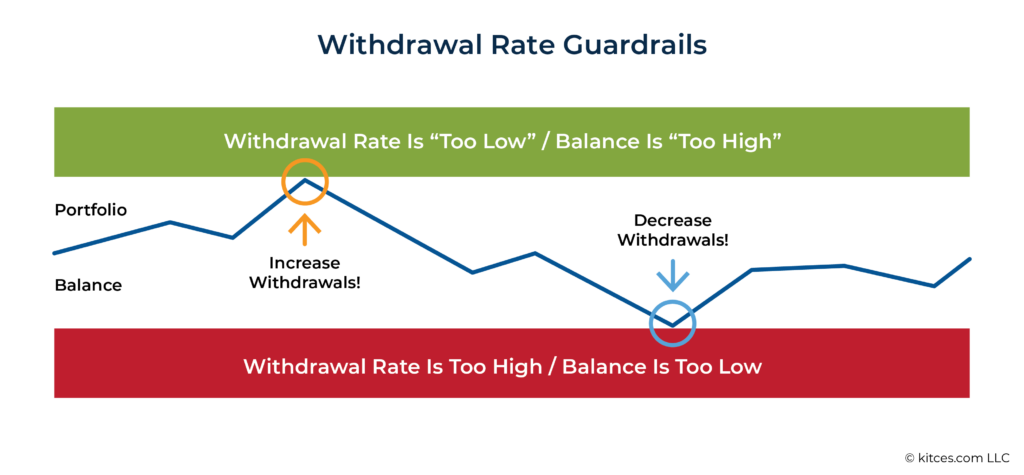 Withdrawal Rate Guardrails

Withdrawal Rate Is “Too Low” / Balance Is “Too High”

Portfolio

Balance

Increase Withdrawals!

Decrease Withdrawals!

Withdrawal Rate Is Too High / Balance Is Too Low

© kitces.com LLC